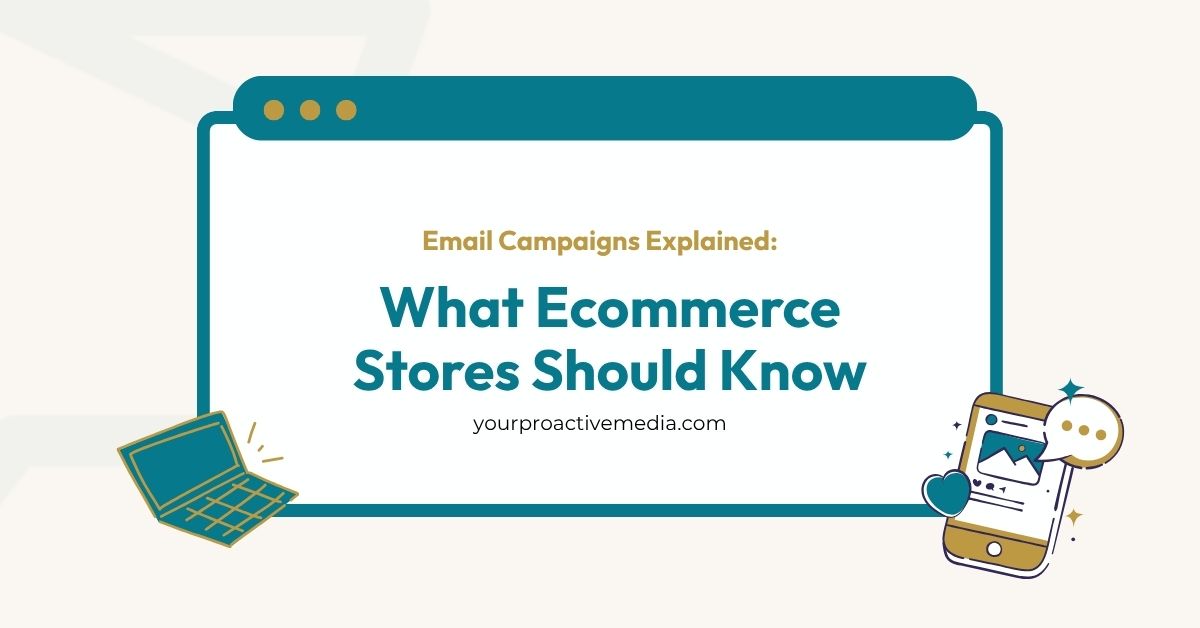 Email Campaigns Explained:

What Ecommerce Stores Should Know

yourproactivemedia.com